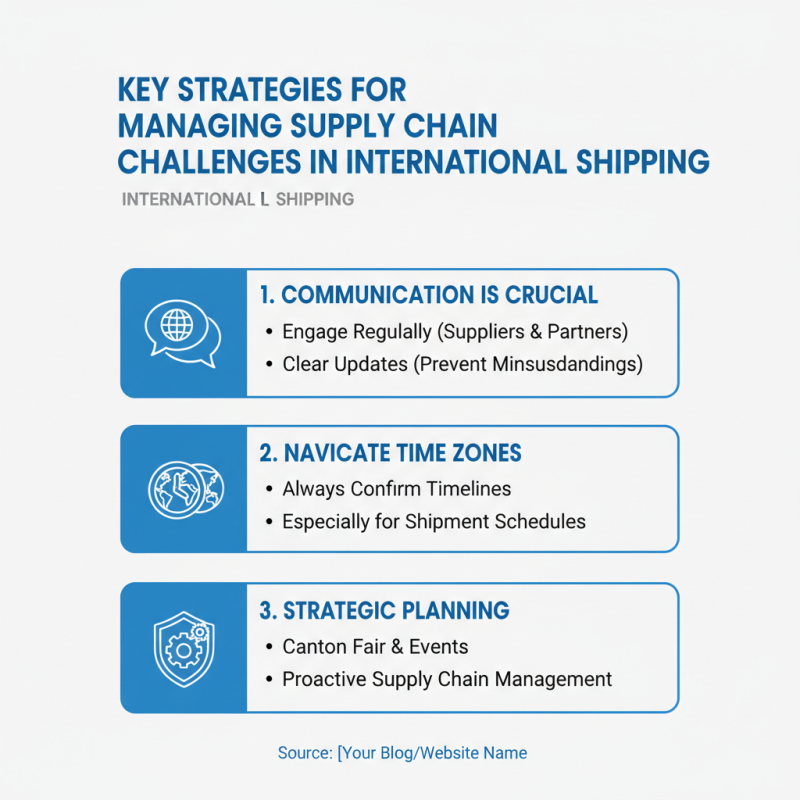 KEY STRATEGIES FOR MANAGING SUPPLY CHAIN CHALLENGES IN INTERNATIONAL SHIPPING

INTERNATIONAL L SHIPPING

1. COMMUNICATION IS CRUCIAL

• Engage Regulally (Suppliers & Partners)
• Clear Updates (Prevent Minsusdandings)

2. NAVICATE TIME ZONES

• Always Confirm Timelines
• Especially for Shipment Schedules

3. STRATEGIC PLANNING

• Canton Fair & Events
• Proactive Supply Chain Management

Source: [Your Blog/Website Name